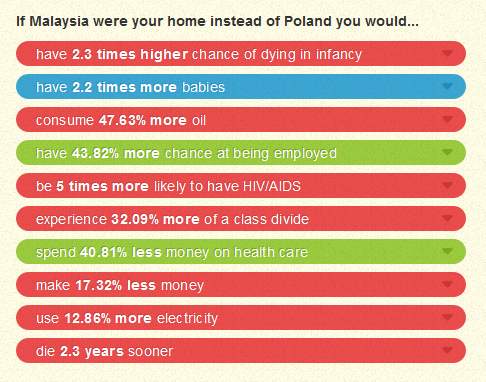 If Malaysia were your home instead of Poland you would...

have 2.3 times higher chance of dying in infancy

have 2.2 times more babies

consume 47.63% more oil

have 43.82% more chance at being employed

be 5 times more likely to have HIV/AIDS

experience 32.09% more of a class divide

spend 40.81% less money on health care

make 17.32% less money

use 12.86% more electricity

die 2.3 years sooner